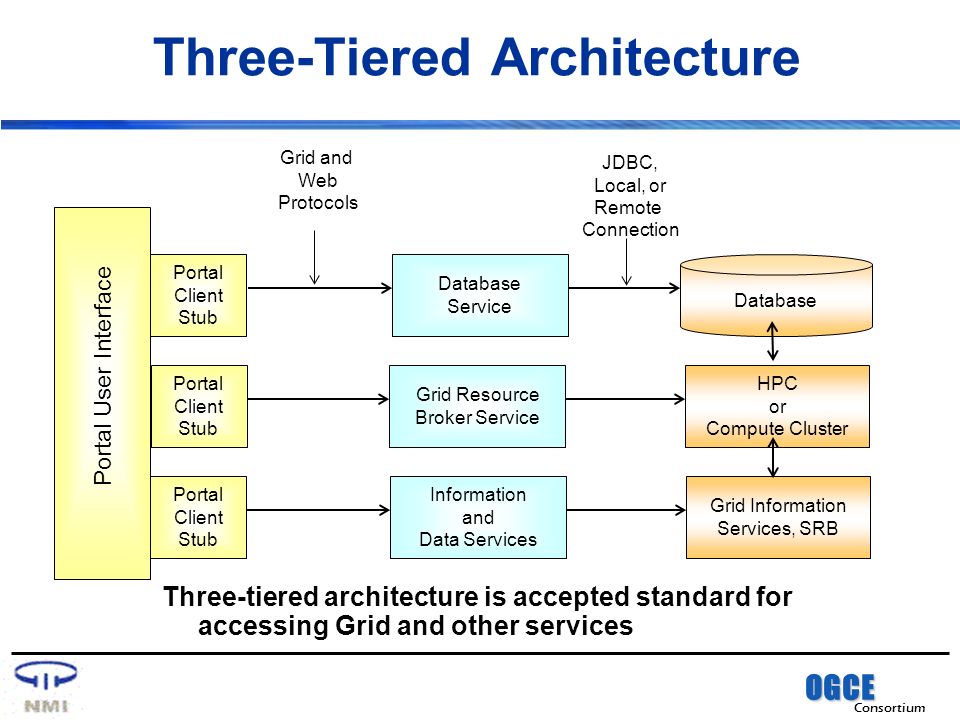 Three-Tiered Architecture

Grid and Web Protocols

JDBC, Local, or Remote Connection

Portal User Interface

Portal Client Stub

Database Service

Database

Portal Client Stub

Grid Resource Broker Service

HPC or Compute Cluster

Portal Client Stub

Information and Data Services

Grid Information Services, SRB

Three-tiered architecture is accepted standard for accessing Grid and other services

NMI

OGCE Consortium